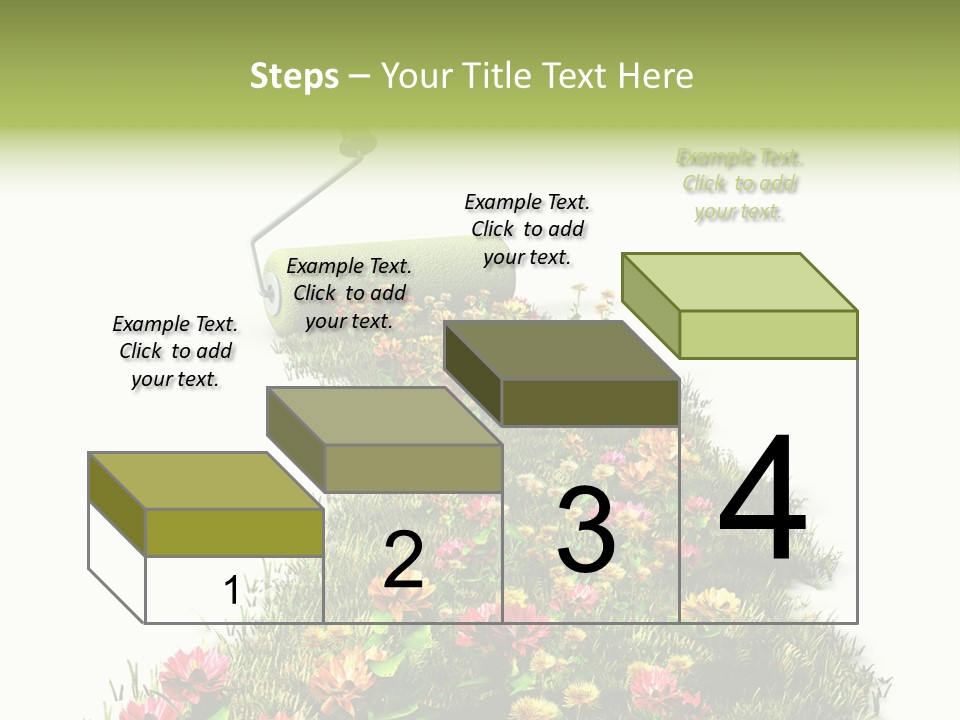 Steps – Your Title Text Here

Example Text. Click to add your text.

Example Text. Click to add your text.

Example Text. Click to add your text.

Example Text. Click to add your text.

1

2

3

4